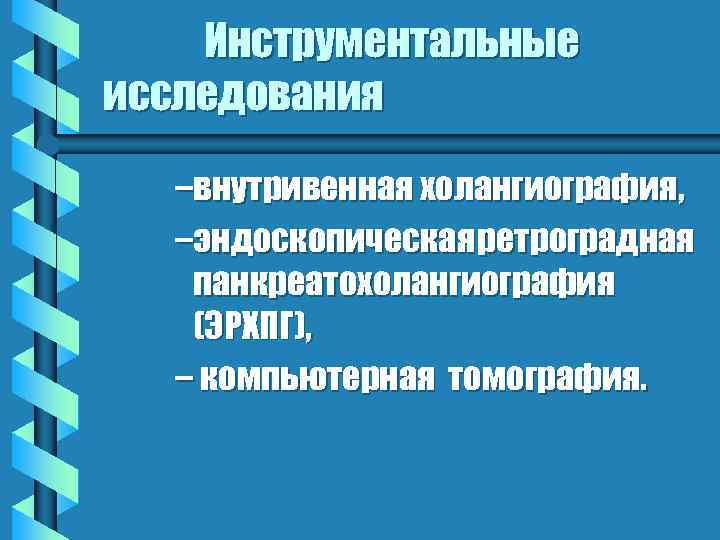 Инструментальные исследования

–внутривенная холангиография,

–эндоскопическаяретроградная панкреатохолангиография (ЭРХПГ),

– компьютерная томография.